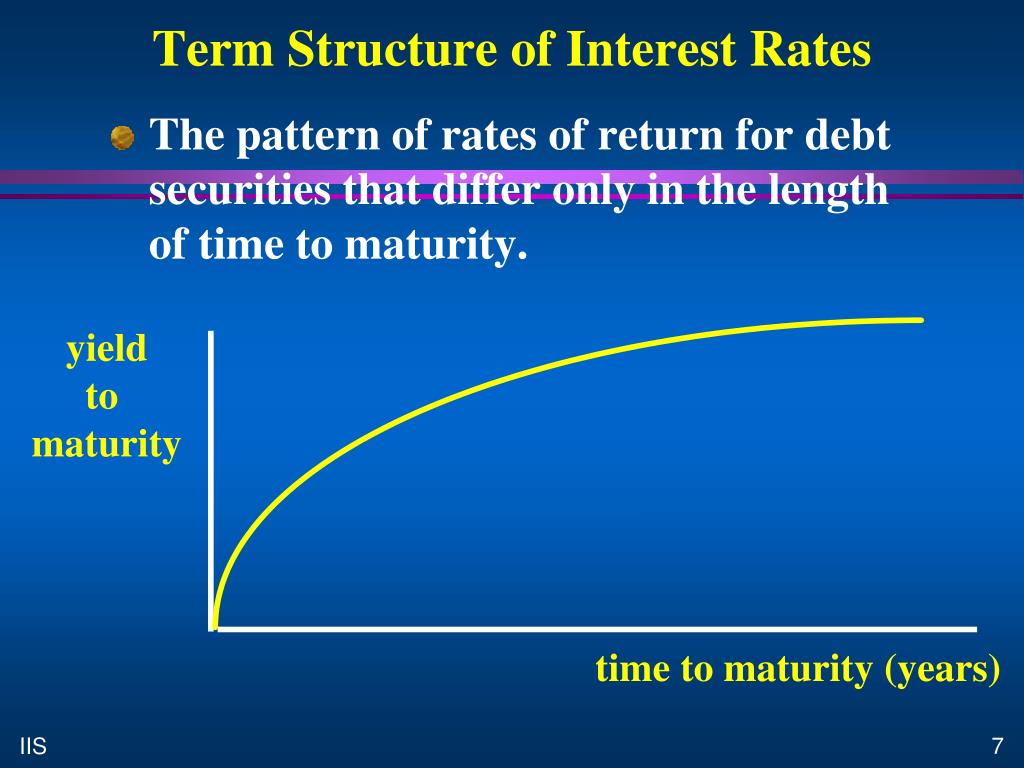 Term Structure of Interest Rates

The pattern of rates of return for debt securities that differ only in the length of time to maturity.

yield to maturity

time to maturity (years)

IIS

7